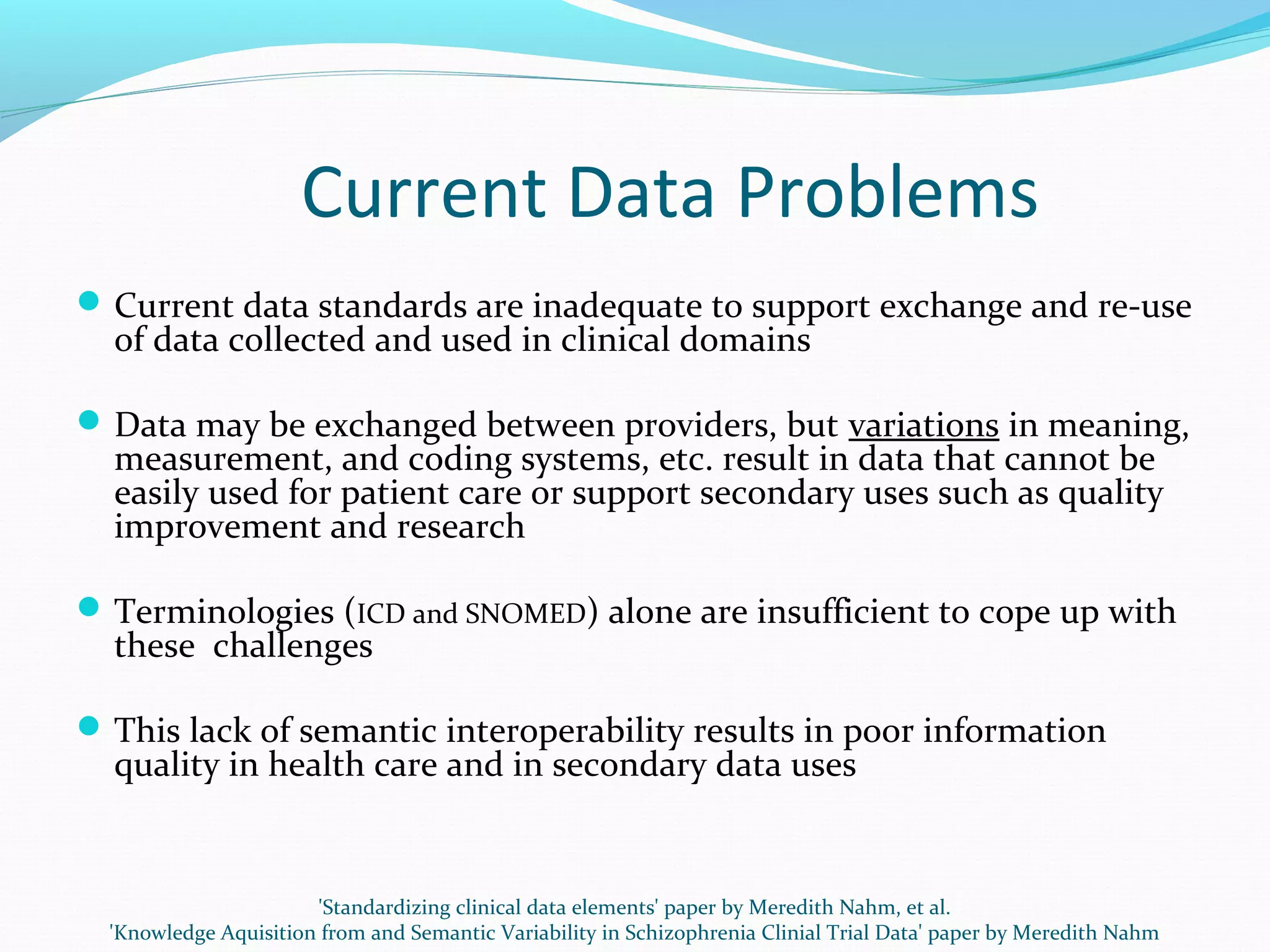 Current Data Problems

Current data standards are inadequate to support exchange and re-use of data collected and used in clinical domains

Data may be exchanged between providers, but variations in meaning, measurement, and coding systems, etc. result in data that cannot be easily used for patient care or support secondary uses such as quality improvement and research

Terminologies (ICD and SNOMED) alone are insufficient to cope up with these challenges

This lack of semantic interoperability results in poor information quality in health care and in secondary data uses

'Standardizing clinical data elements' paper by Meredith Nahm, et al.
'Knowledge Aquisition from and Semantic Variability in Schizophrenia Clinial Trial Data' paper by Meredith Nahm